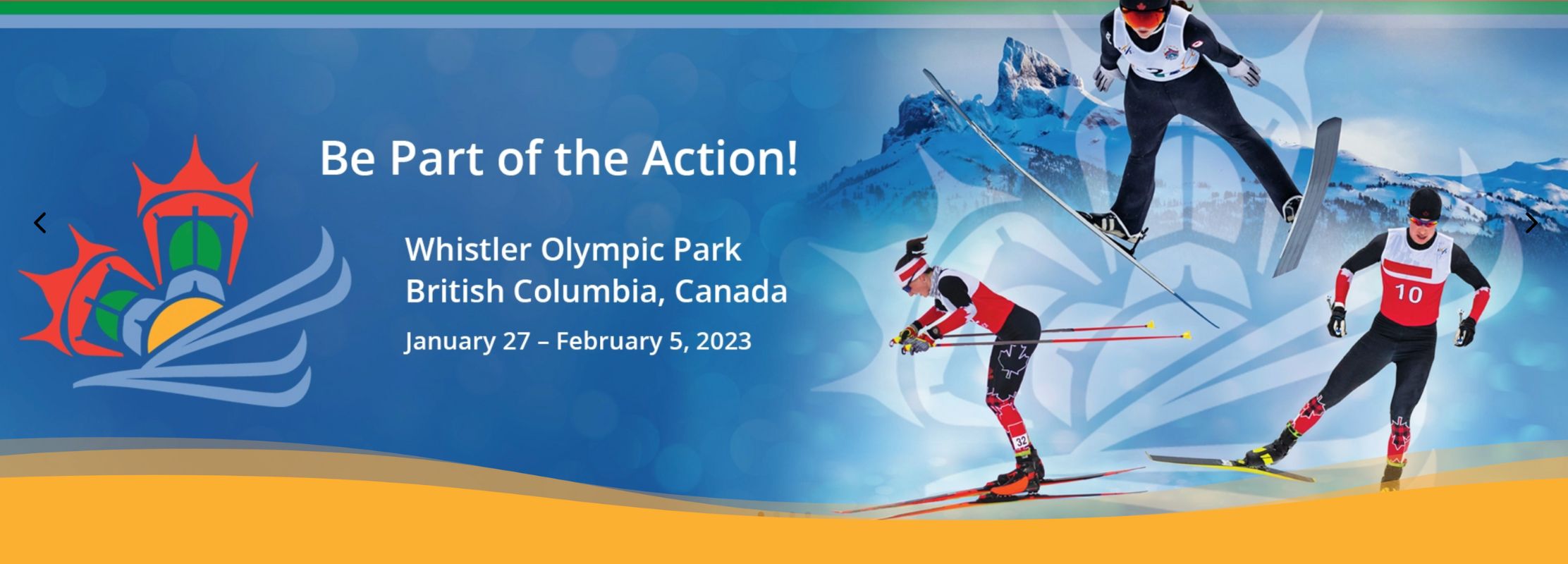 Be Part of the Action!

Whistler Olympic Park
British Columbia, Canada

January 27 – February 5, 2023

10

32